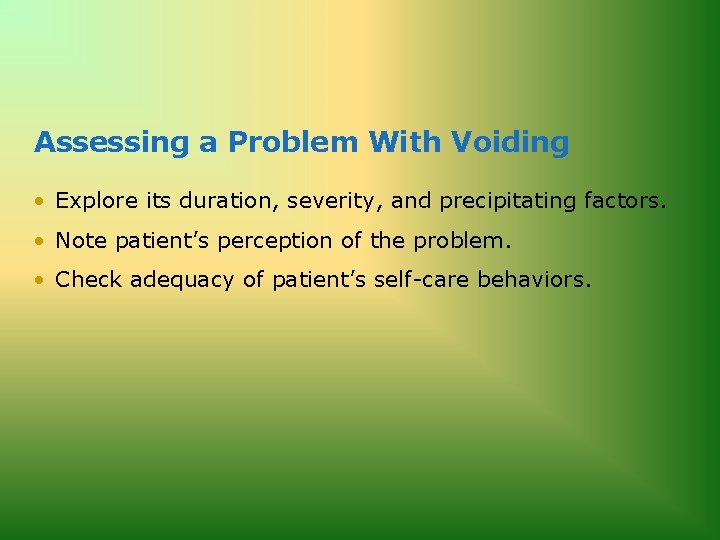 Assessing a Problem With Voiding

• Explore its duration, severity, and precipitating factors.
• Note patient’s perception of the problem.
• Check adequacy of patient’s self-care behaviors.